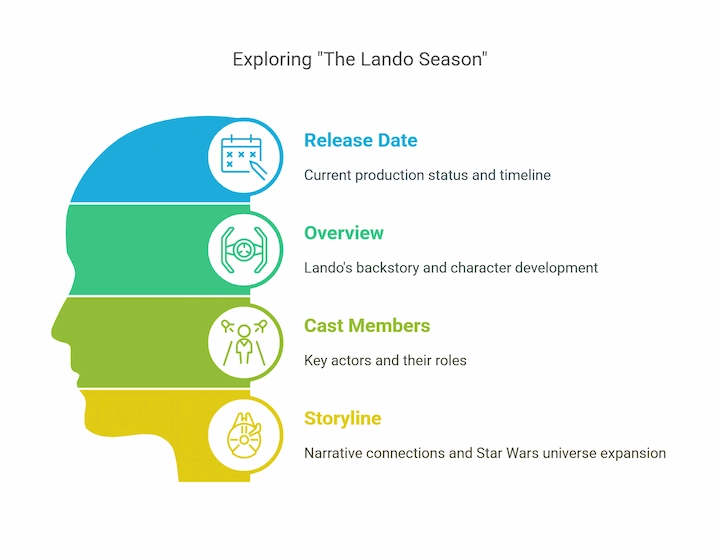 Exploring "The Lando Season"

Release Date

Current production status and timeline

Overview

Lando's backstory and character development

Cast Members

Key actors and their roles

Storyline

Narrative connections and Star Wars universe expansion